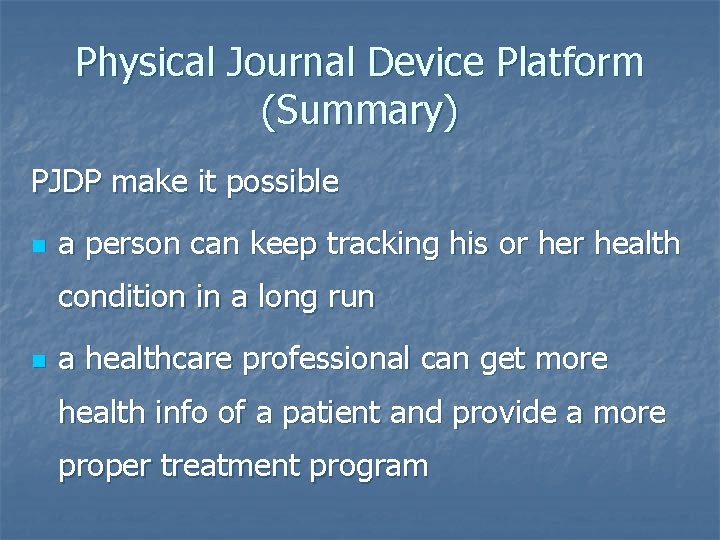 Physical Journal Device Platform (Summary)

PJDP make it possible

- a person can keep tracking his or her health condition in a long run
- a healthcare professional can get more health info of a patient and provide a more proper treatment program